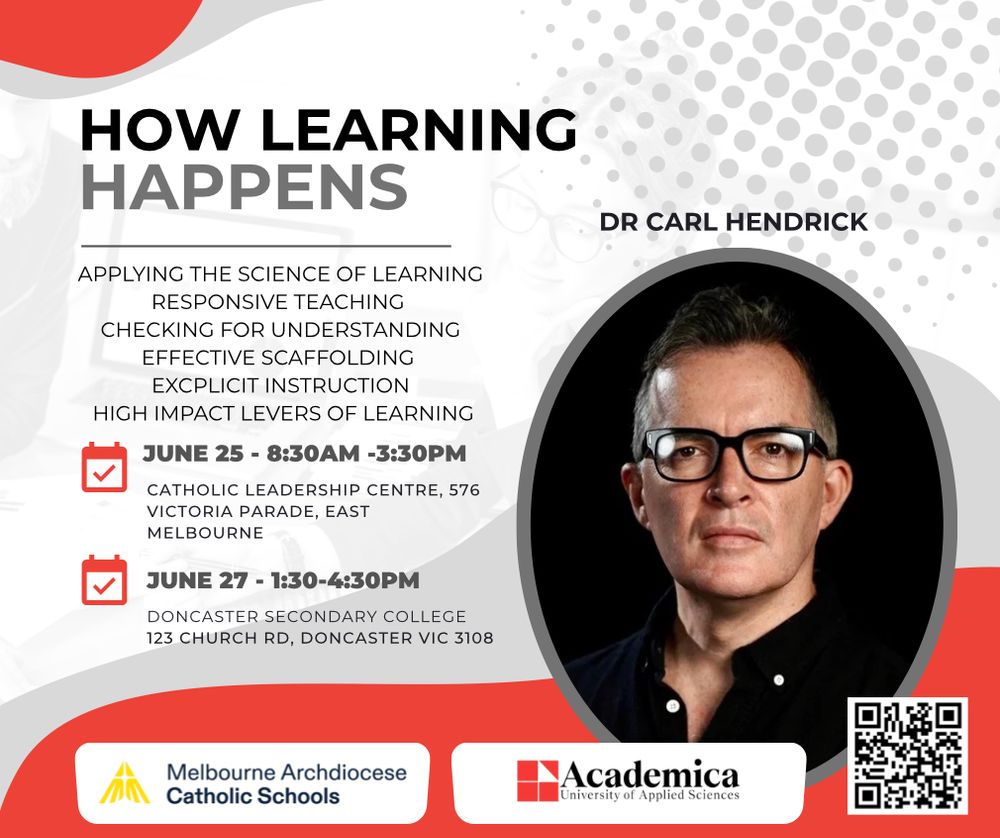 HOW LEARNING HAPPENS

DR CARL HENDRICK

APPLYING THE SCIENCE OF LEARNING
RESPONSIVE TEACHING
CHECKING FOR UNDERSTANDING
EFFECTIVE SCAFFOLDING
EXCPLICIT INSTRUCTION
HIGH IMPACT LEVERS OF LEARNING

JUNE 25 - 8:30AM -3:30PM
CATHOLIC LEADERSHIP CENTRE, 576 VICTORIA PARADE, EAST MELBOURNE

JUNE 27 - 1:30-4:30PM
DONCASTER SECONDARY COLLEGE
123 CHURCH RD, DONCASTER VIC 3108

Melbourne Archdiocese Catholic Schools

Academica
University of Applied Sciences